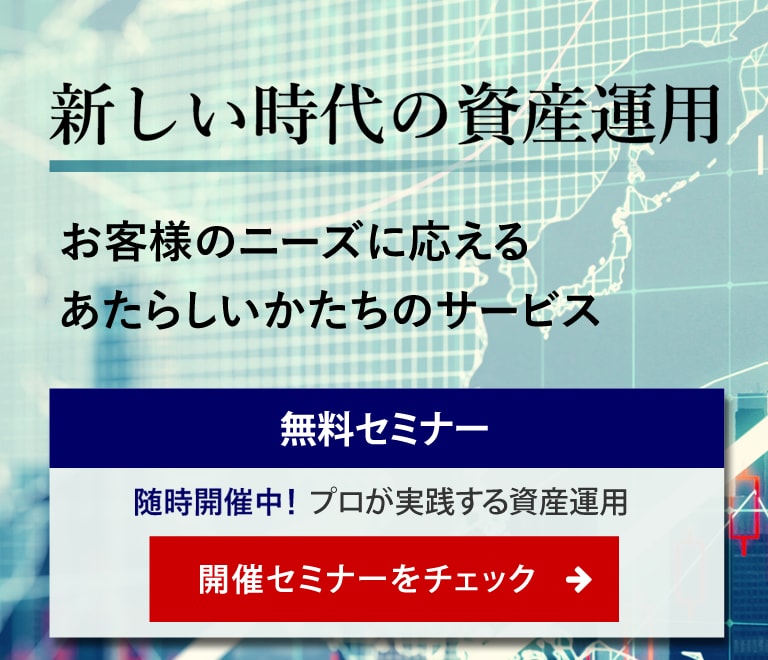 新しい時代の資産運用

お客様のニーズに応える
あたらしいかたちのサービス

無料セミナー

随時開催中！ プロが実践する資産運用

開催セミナーをチェック →